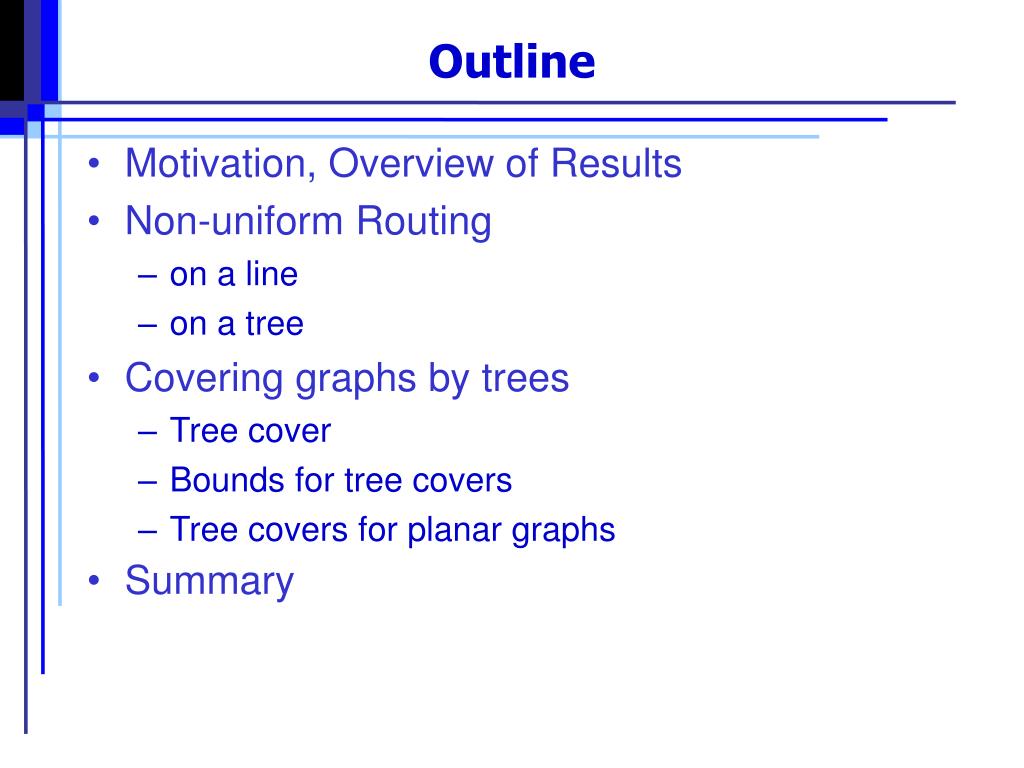 Outline

• Motivation, Overview of Results
• Non-uniform Routing
– on a line
– on a tree
• Covering graphs by trees
– Tree cover
– Bounds for tree covers
– Tree covers for planar graphs
• Summary